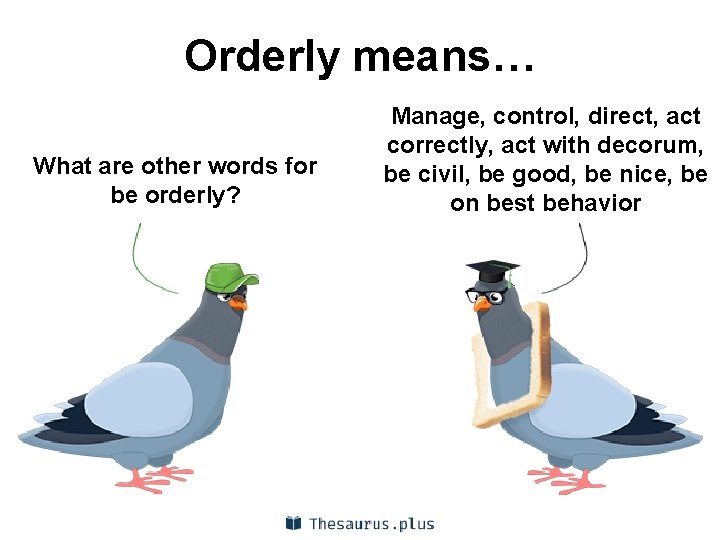 Orderly means…

What are other words for be orderly?

Manage, control, direct, act correctly, act with decorum, be civil, be good, be nice, be on best behavior

Thesaurus.plus